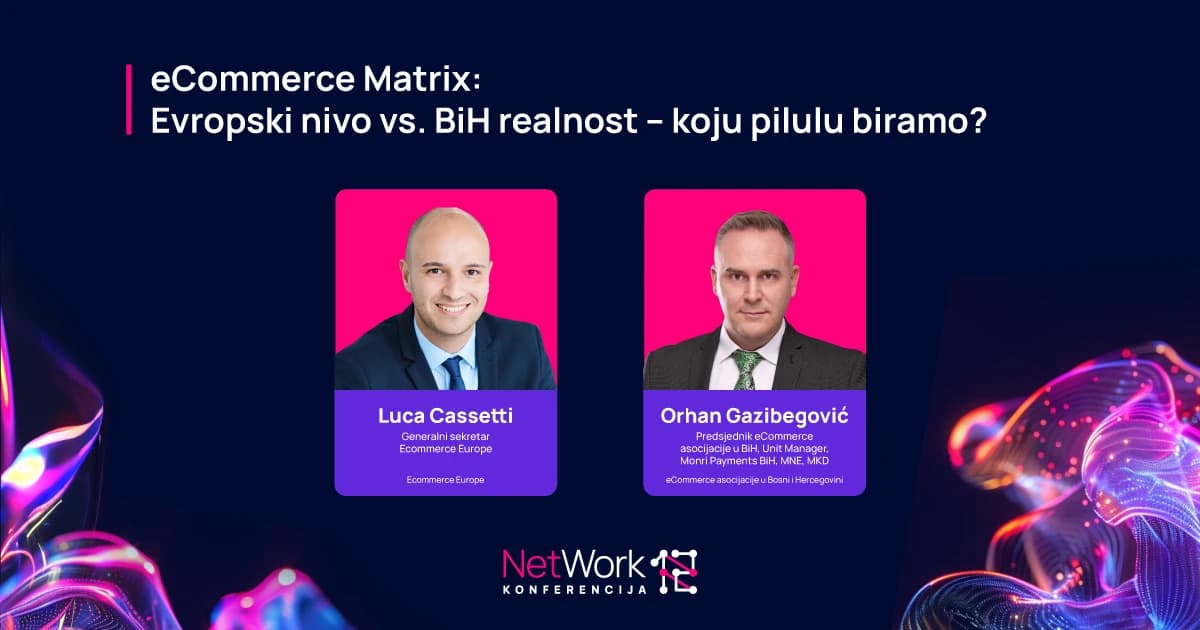 eCommerce Matrix:
Evropski nivo vs. BiH realnost – koju pilulu biramo?

Luca Cassetti
Generalni sekretar Ecommerce Europe

Ecommerce Europe

Orhan Gazibegović
Predsjednik eCommerce asocijacije u BiH, Unit Manager, Monri Payments BiH, MNE, MKD

eCommerce asocijacije u Bosni i Hercegovini

NetWork
KONFERENCIJA